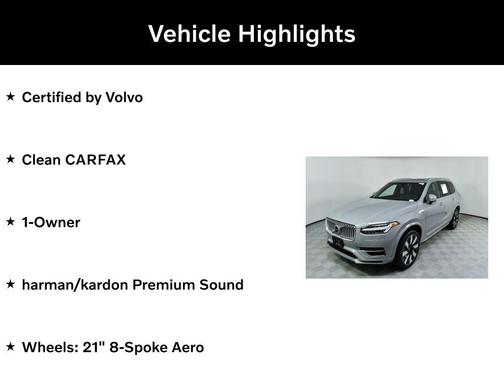 Vehicle Highlights

★ Certified by Volvo

★ Clean CARFAX

★ 1-Owner

★ harman/kardon Premium Sound

★ Wheels: 21" 8-Spoke Aero